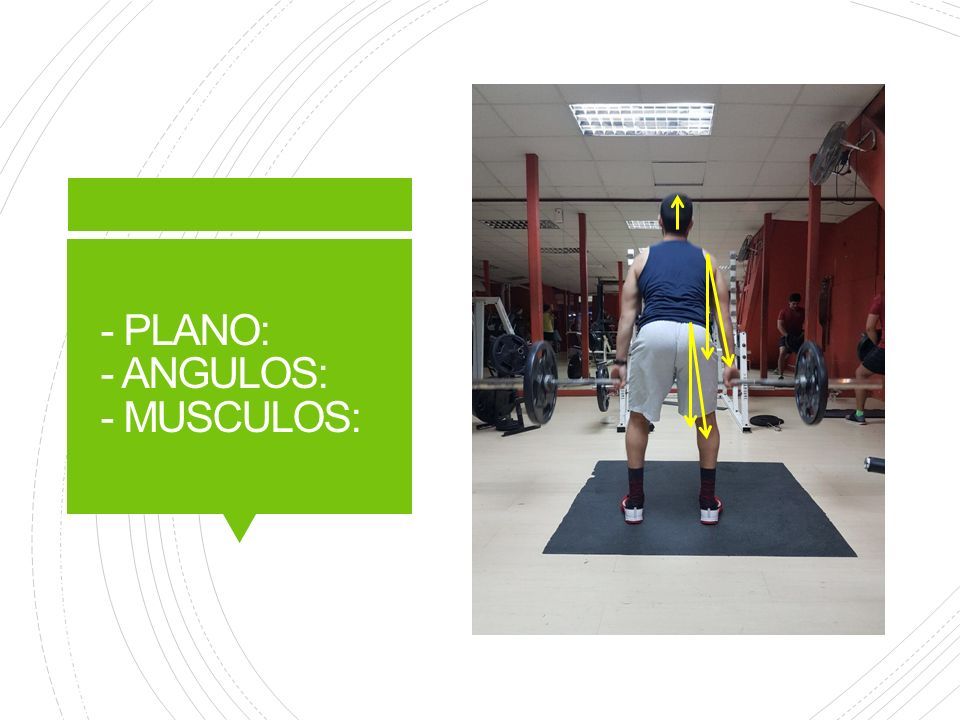 - PLANO:
- ANGULOS:
- MUSCULOS: